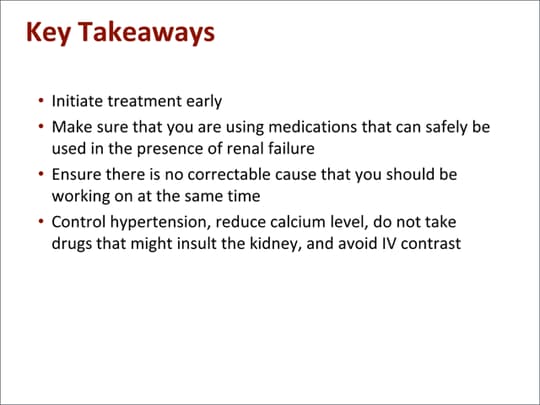 Key Takeaways

• Initiate treatment early
• Make sure that you are using medications that can safely be used in the presence of renal failure
• Ensure there is no correctable cause that you should be working on at the same time
• Control hypertension, reduce calcium level, do not take drugs that might insult the kidney, and avoid IV contrast